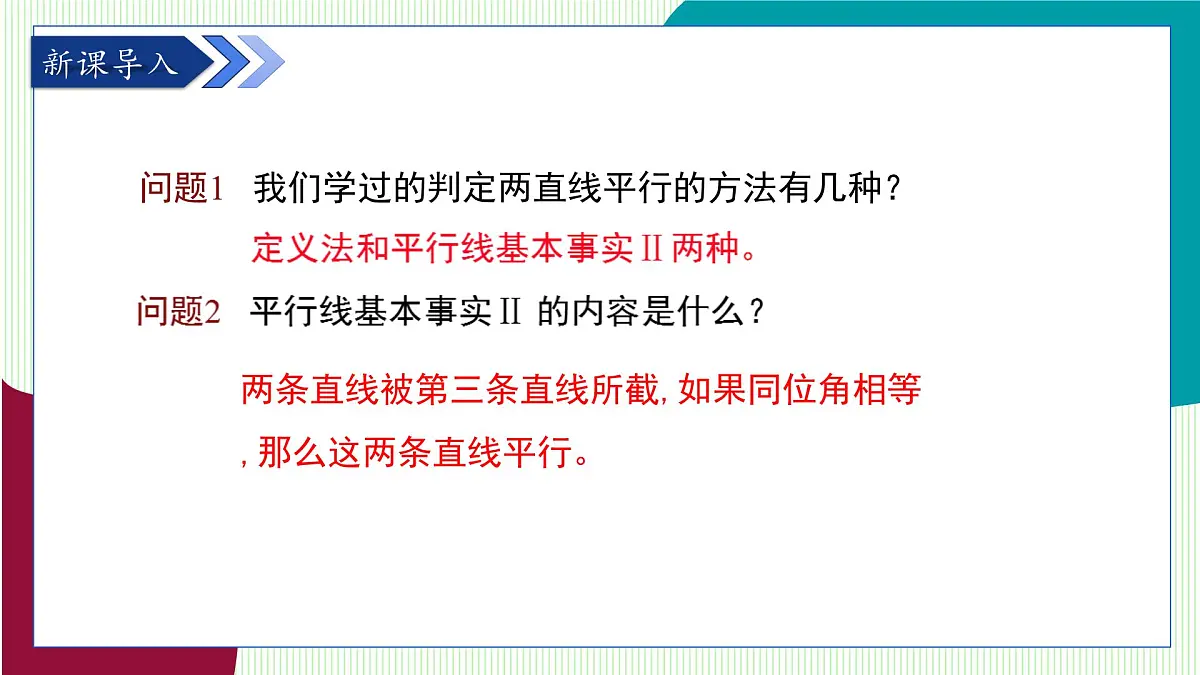 新课导入

问题1 我们学过的判定两直线平行的方法有几种?

定义法和平行线基本事实Ⅱ两种。

问题2 平行线基本事实Ⅱ 的内容是什么?

两条直线被第三条直线所截,如果同位角相等,那么这两条直线平行。